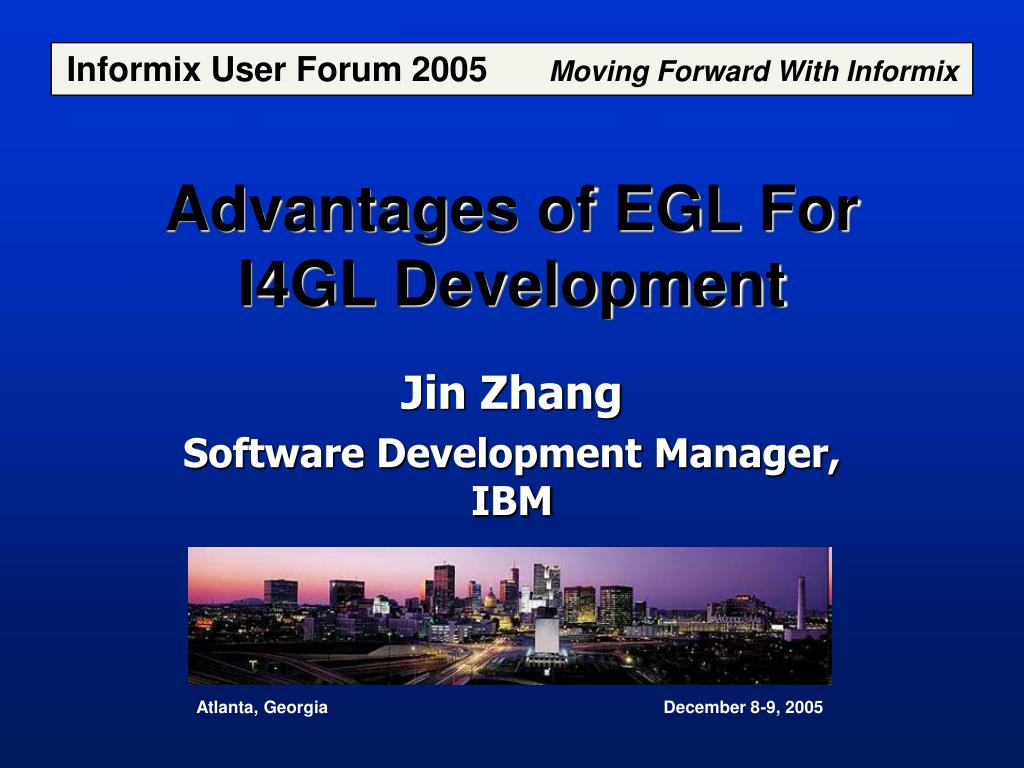 Informix User Forum 2005 Moving Forward With Informix

Advantages of EGL For I4GL Development

Jin Zhang

Software Development Manager, IBM

Atlanta, Georgia

December 8-9, 2005